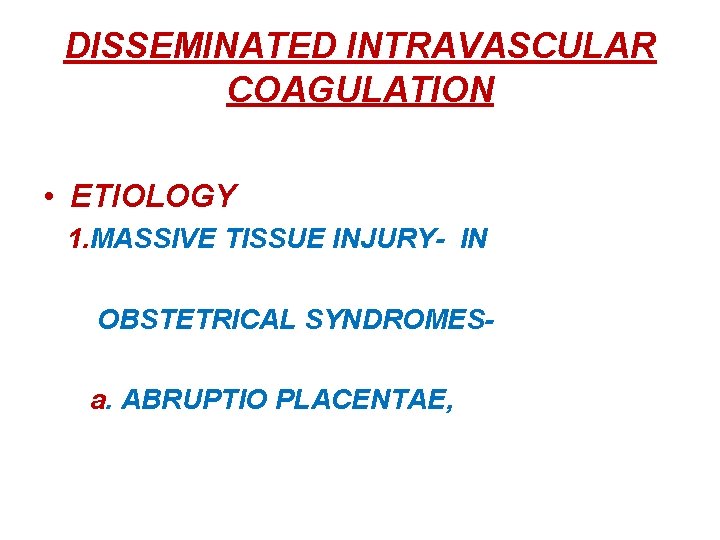 DISSEMINATED INTRAVASCULAR COAGULATION

• ETIOLOGY

1.MASSIVE TISSUE INJURY- IN

OBSTETRICAL SYNDROMES-

a. ABRUPTIO PLACENTAE,